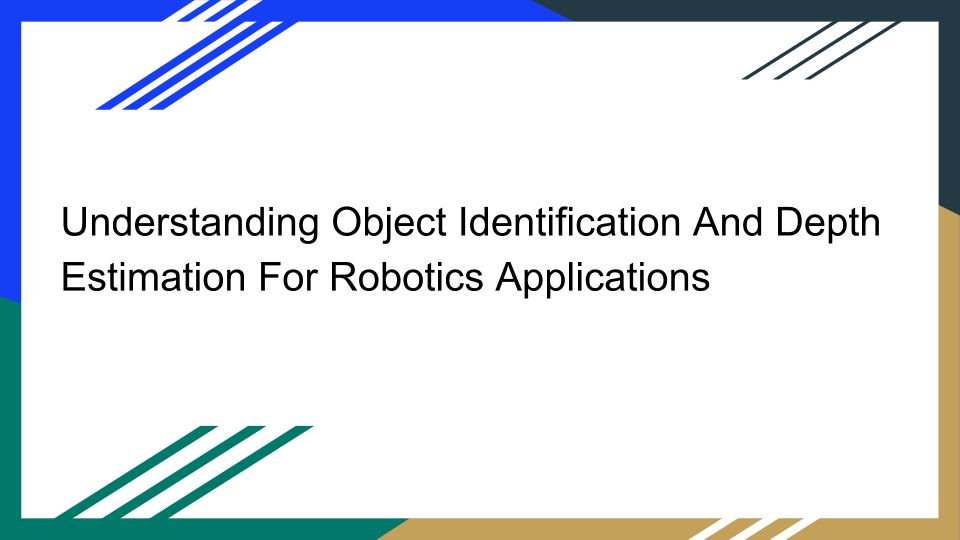 Understanding Object Identification And Depth Estimation For Robotics Applications